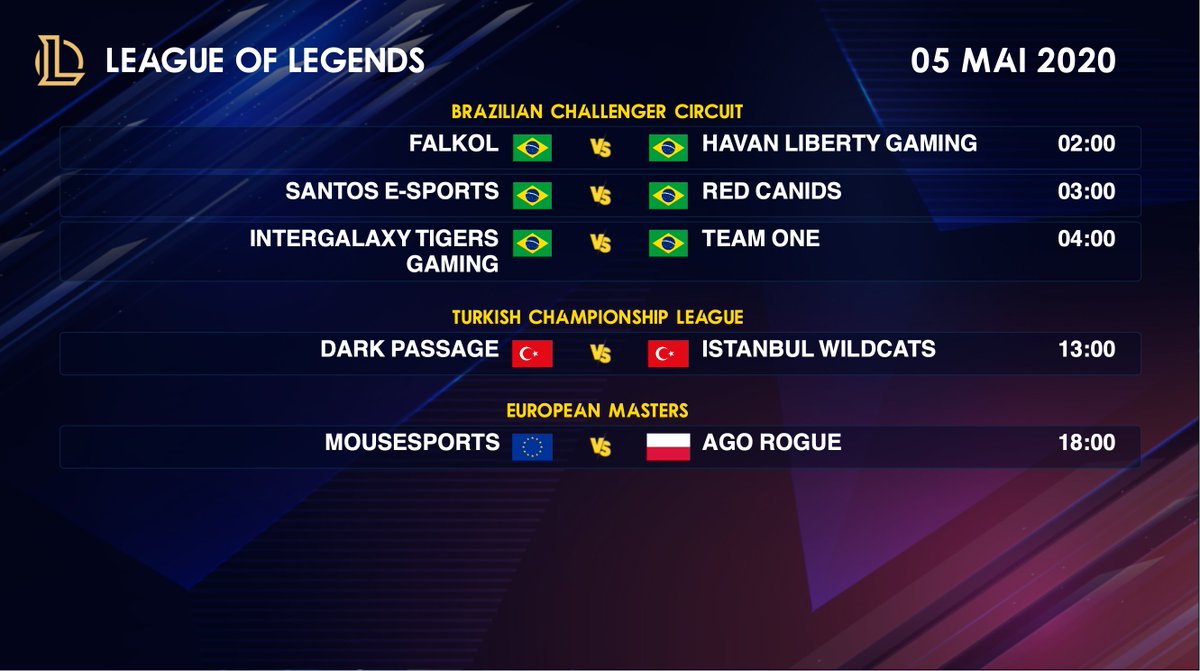 LEAGUE OF LEGENDS

05 MAI 2020

BRAZILIAN CHALLENGER CIRCUIT

FALKOL VS HAVAN LIBERTY GAMING 02:00

SANTOS E-SPORTS VS RED CANIDS 03:00

INTERGALAXY TIGERS GAMING VS TEAM ONE 04:00

TURKISH CHAMPIONSHIP LEAGUE

DARK PASSAGE VS ISTANBUL WILDCATS 13:00

EUROPEAN MASTERS

MOUSESPORTS VS AGO ROGUE 18:00